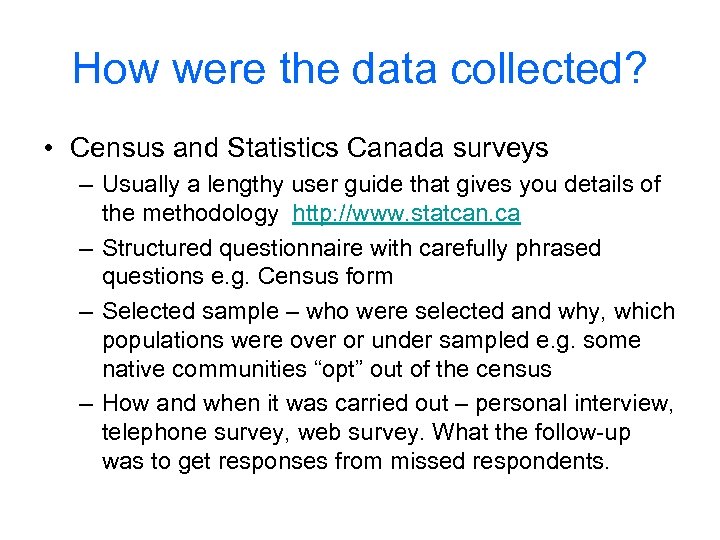 How were the data collected?

• Census and Statistics Canada surveys
– Usually a lengthy user guide that gives you details of the methodology http://www.statcan.ca
– Structured questionnaire with carefully phrased questions e.g. Census form
– Selected sample – who were selected and why, which populations were over or under sampled e.g. some native communities “opt” out of the census
– How and when it was carried out – personal interview, telephone survey, web survey. What the follow-up was to get responses from missed respondents.